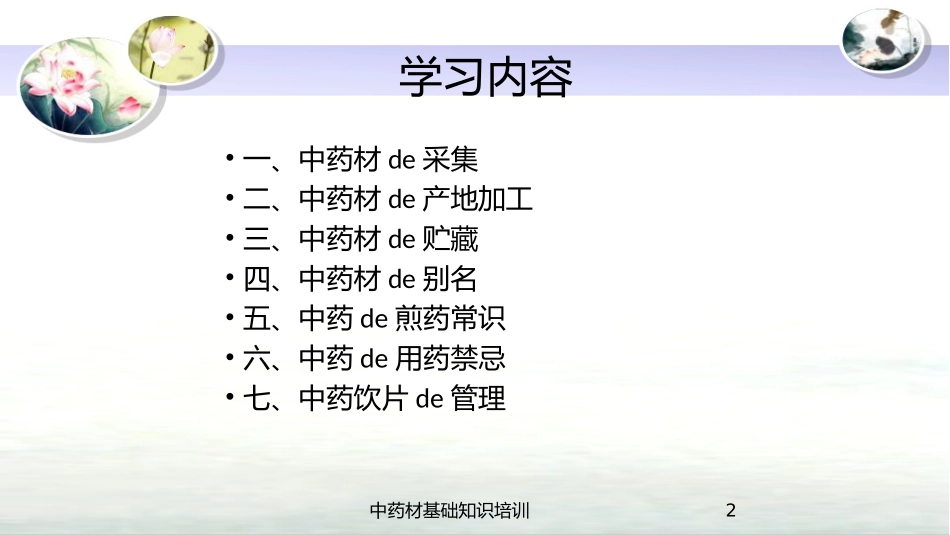 学习内容

• 一、中药材 de 采集
• 二、中药材 de 产地加工
• 三、中药材 de 贮藏
• 四、中药材 de 别名
• 五、中药 de 煎药常识
• 六、中药 de 用药禁忌
• 七、中药饮片 de 管理

中药材基础知识培训

2